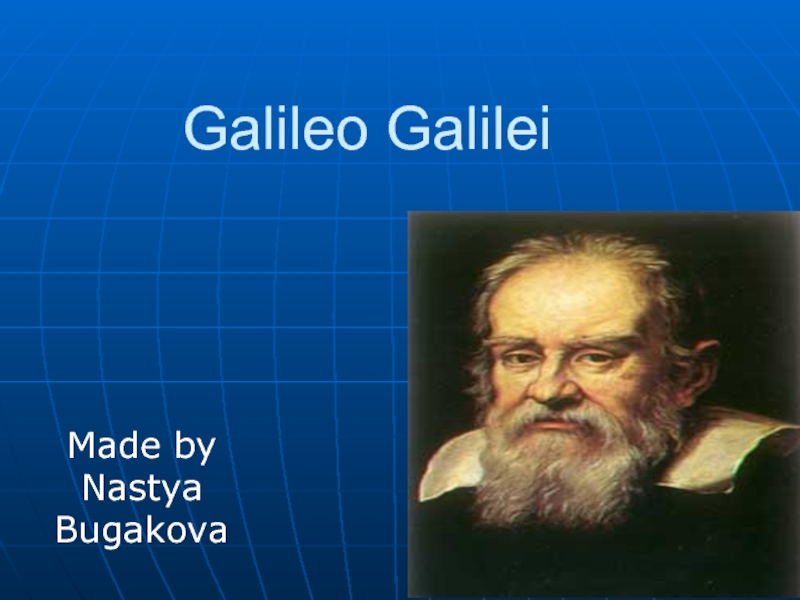 Galileo Galilei

Made by Nastya Bugakova